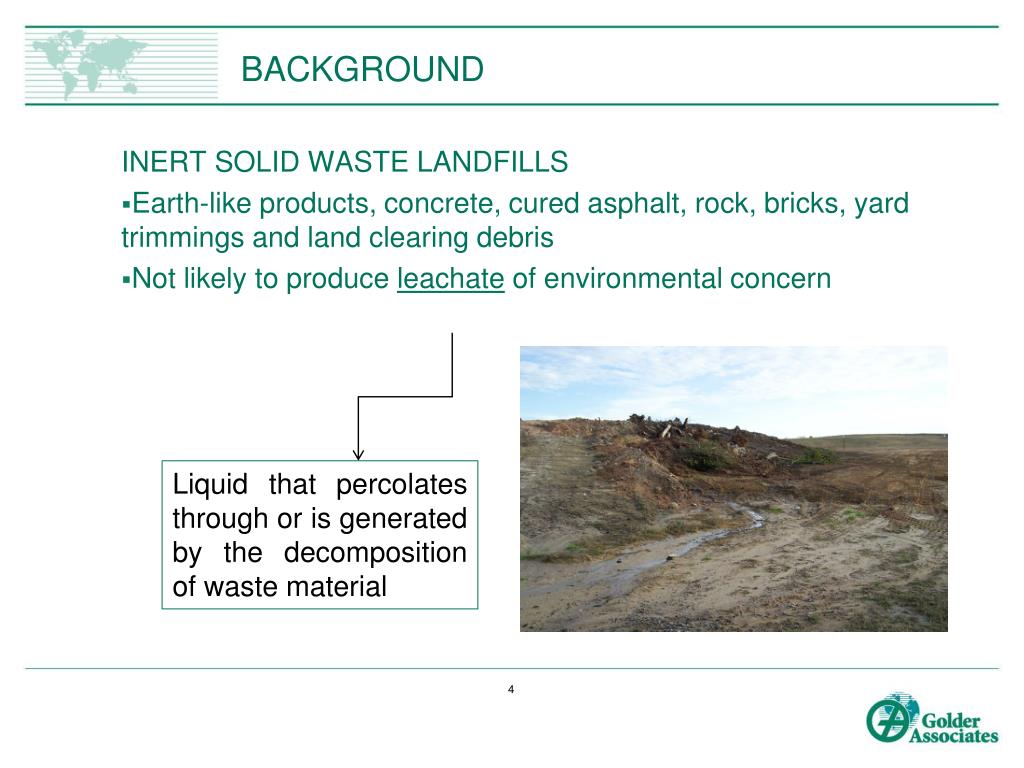 BACKGROUND

INERT SOLID WASTE LANDFILLS

▪Earth-like products, concrete, cured asphalt, rock, bricks, yard trimmings and land clearing debris

▪Not likely to produce leachate of environmental concern

Liquid that percolates through or is generated by the decomposition of waste material

4

Golder Associates